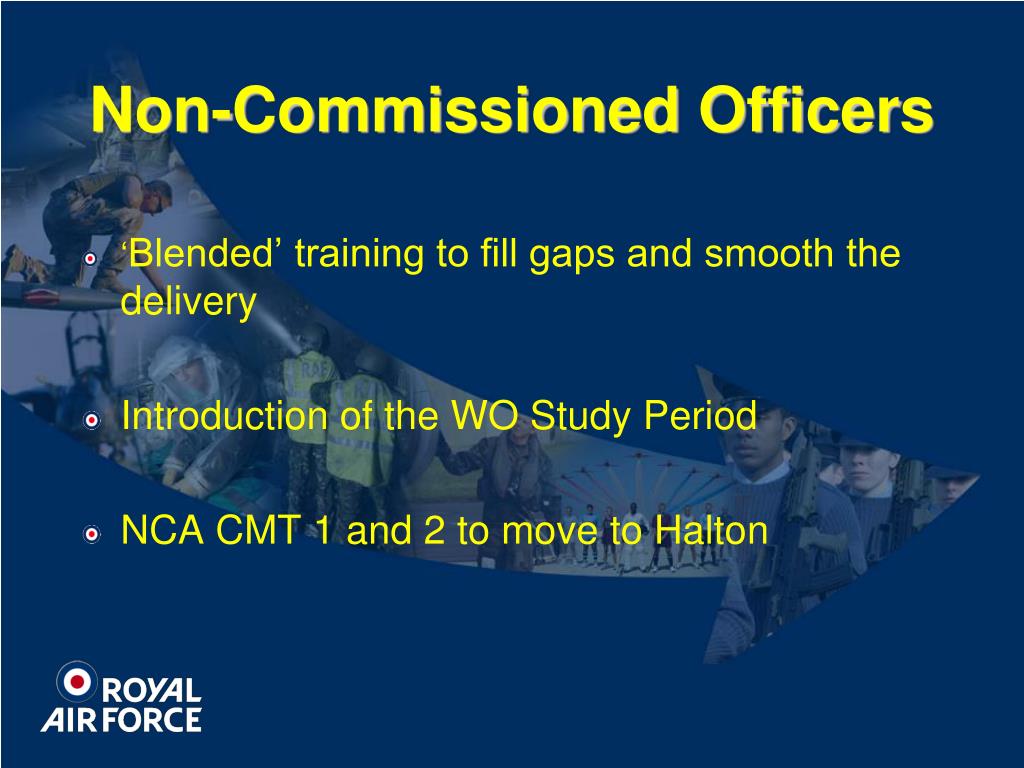 Non-Commissioned Officers

‘Blended’ training to fill gaps and smooth the delivery

Introduction of the WO Study Period

NCA CMT 1 and 2 to move to Halton

ROYAL AIR FORCE